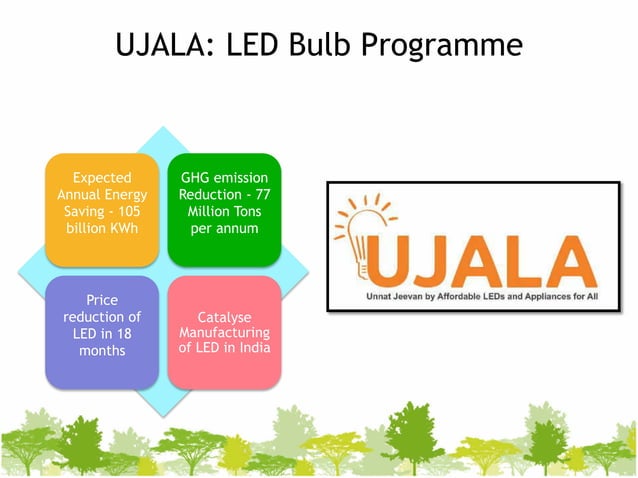 UJALA: LED Bulb Programme

Expected Annual Energy Saving - 105 billion KWh

GHG emission Reduction - 77 Million Tons per annum

Price reduction of LED in 18 months

Catalyse Manufacturing of LED in India

UJALA

Unnat Jeevan by Affordable LEDs and Appliances for All